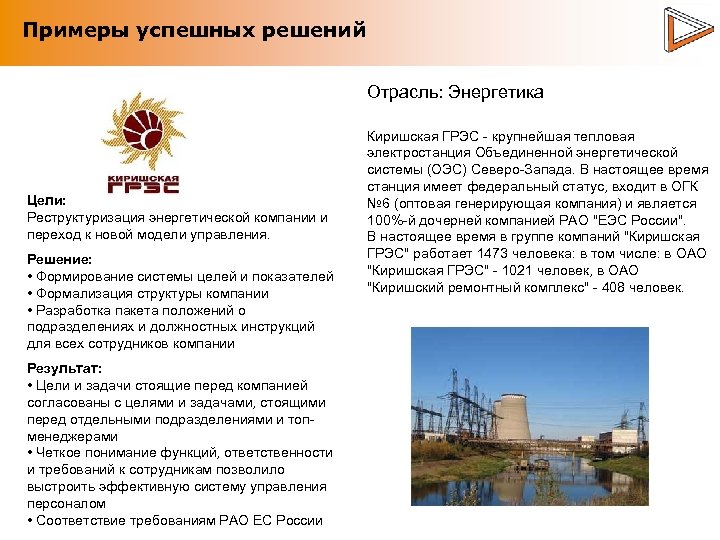 Примеры успешных решений

КИРИШСКАЯ ГРЭС

Цели:
Реструктуризация энергетической компании и переход к новой модели управления.

Решение:
• Формирование системы целей и показателей
• Формализация структуры компании
• Разработка пакета положений о подразделениях и должностных инструкций для всех сотрудников компании

Результат:
• Цели и задачи стоящие перед компанией согласованы с целями и задачами, стоящими перед отдельными подразделениями и топ-менеджерами
• Четкое понимание функций, ответственности и требований к сотрудникам позволило выстроить эффективную систему управления персоналом
• Соответствие требованиям РАО ЕС России

Отрасль: Энергетика

Киришская ГРЭС - крупнейшая тепловая электростанция Объединенной энергетической системы (ОЭС) Северо-Запада. В настоящее время станция имеет федеральный статус, входит в ОГК №6 (оптовая генерирующая компания) и является 100%-й дочерней компанией РАО "ЕЭС России".
В настоящее время в группе компаний "Киришская ГРЭС" работает 1473 человека: в том числе: в ОАО "Киришская ГРЭС" - 1021 человек, в ОАО "Киришский ремонтный комплекс" - 408 человек.